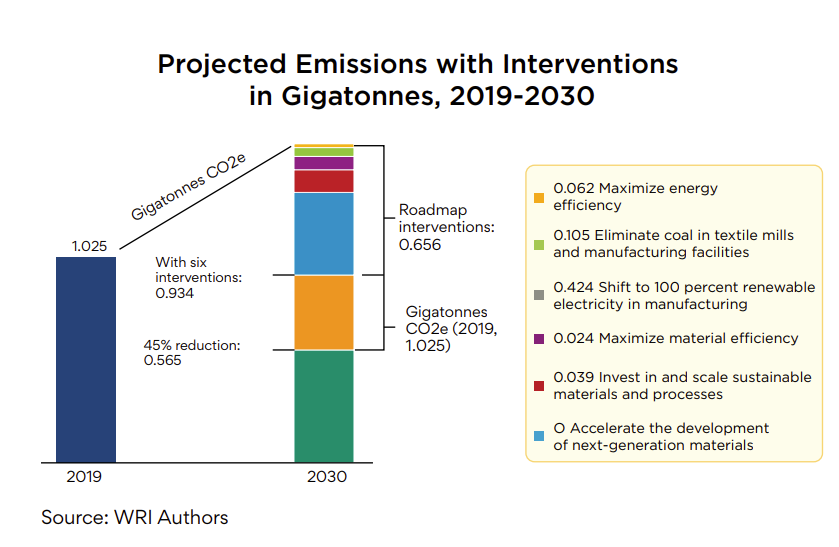 Projected Emissions with Interventions in Gigatonnes, 2019-2030

Gigatonnes CO2e

1.025

With six interventions: 0.934

45% reduction: 0.565

Roadmap interventions: 0.656

Gigatonnes CO2e (2019, 1.025)

2019

2030

0.062 Maximize energy efficiency

0.105 Eliminate coal in textile mills and manufacturing facilities

0.424 Shift to 100 percent renewable electricity in manufacturing

0.024 Maximize material efficiency

0.039 Invest in and scale sustainable materials and processes

O Accelerate the development of next-generation materials

Source: WRI Authors